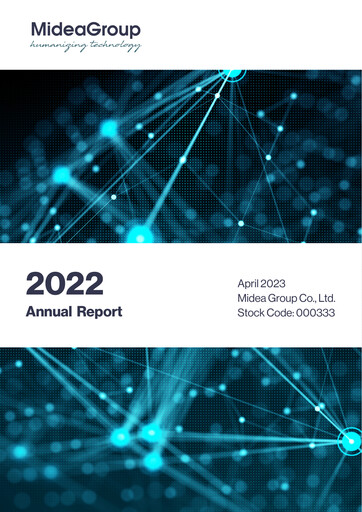 MideaGroup
humanizing technology

2022
Annual Report

April 2023
Midea Group Co., Ltd.
Stock Code: 000333